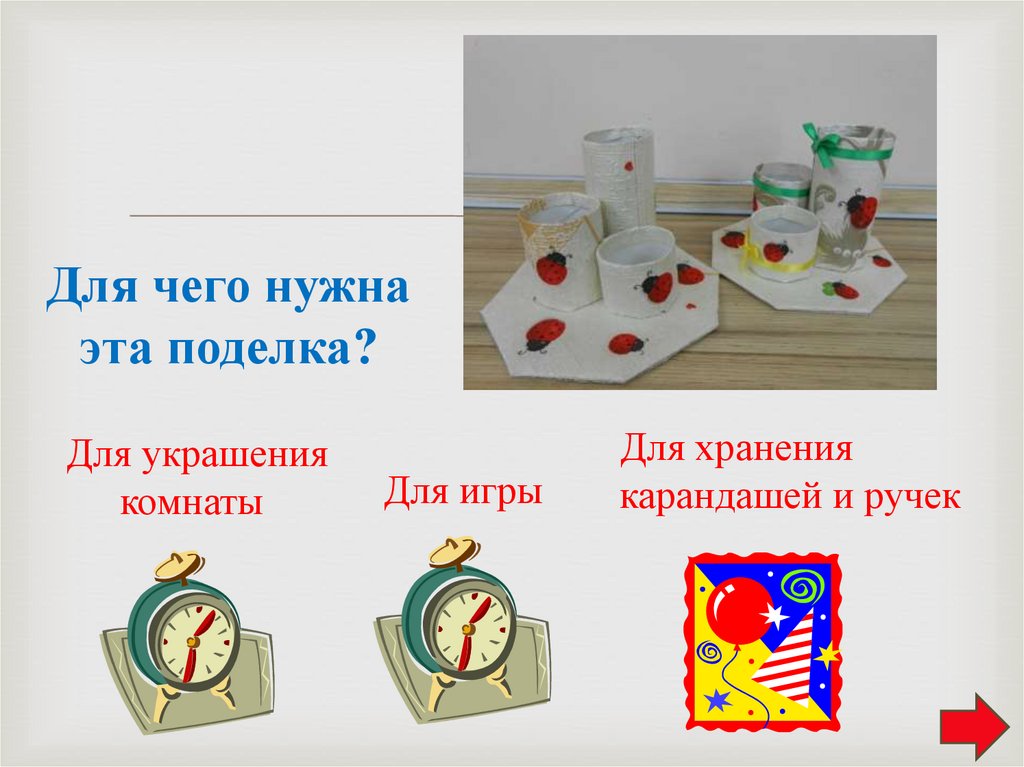 Для чего нужна эта поделка?

Для украшения комнаты

Для игры

Для хранения карандашей и ручек